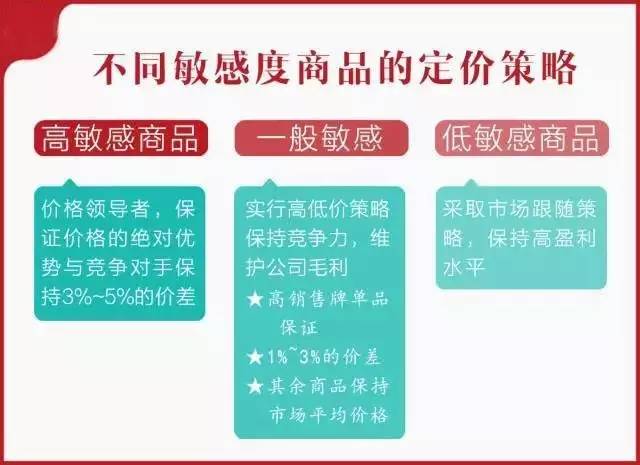 不同敏感度商品的定价策略

高敏感商品

价格领导者，保证价格的绝对优势与竞争对手保持3%~5%的价差

一般敏感

实行高低价策略保持竞争力，维护公司毛利

★高销售牌单品保证

★1%~3%的价差

★其余商品保持市场平均价格

低敏感商品

采取市场跟随策略，保持高盈利水平